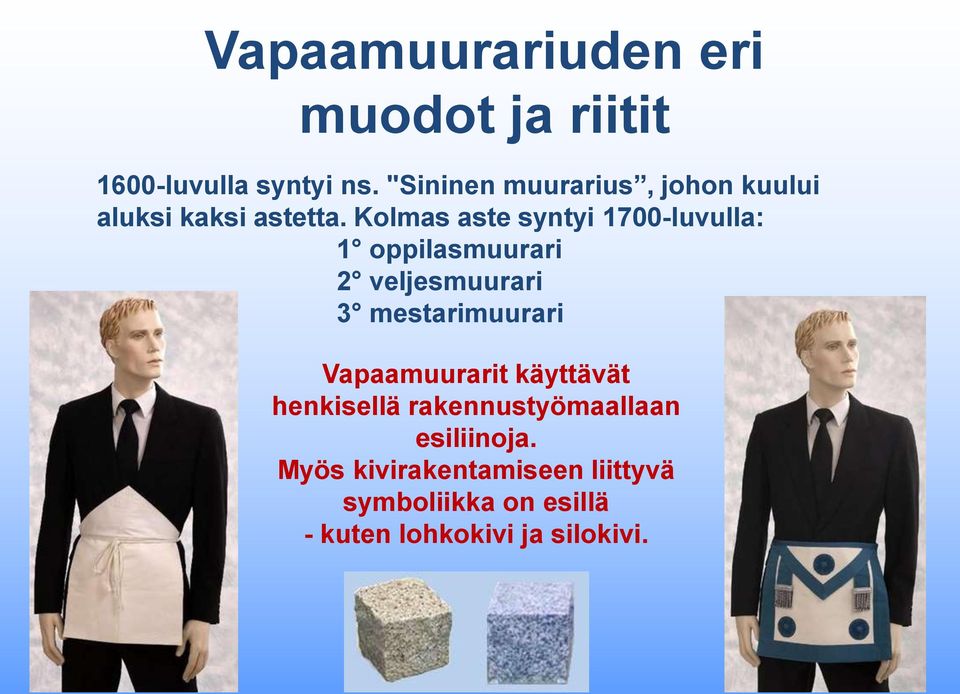 Vapaamuurariuden eri muodot ja riitit

1600-luvulla syntyi ns. "Sininen muurarius”, johon kuului aluksi kaksi astetta. Kolmas aste syntyi 1700-luvulla:
1° oppilasmuurari
2° veljesmuurari
3° mestarimuurari

Vapaamuurarit käyttävät henkisellä rakennustyömaallaan esiliinoja.
Myös kivirakentamiseen liittyvä symboliikka on esillä
- kuten lohkokivi ja silokivi.